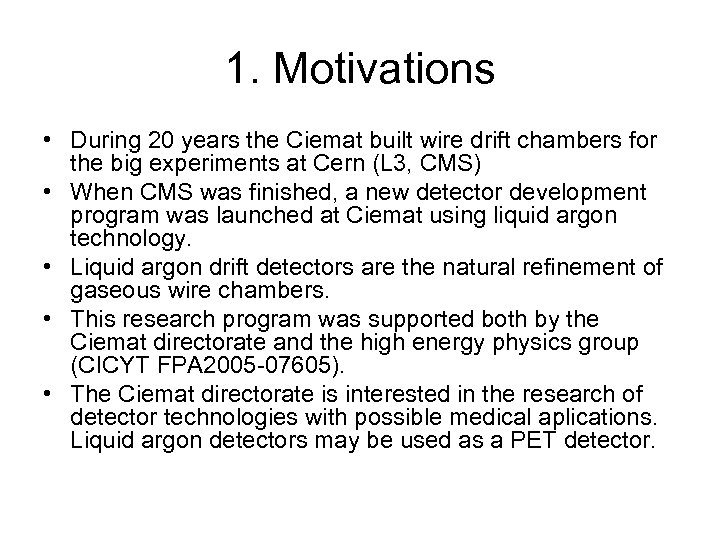 1. Motivations

• During 20 years the Ciemat built wire drift chambers for the big experiments at Cern (L3, CMS)
• When CMS was finished, a new detector development program was launched at Ciemat using liquid argon technology.
• Liquid argon drift detectors are the natural refinement of gaseous wire chambers.
• This research program was supported both by the Ciemat directorate and the high energy physics group (CICYT FPA2005-07605).
• The Ciemat directorate is interested in the research of detector technologies with possible medical aplications. Liquid argon detectors may be used as a PET detector.